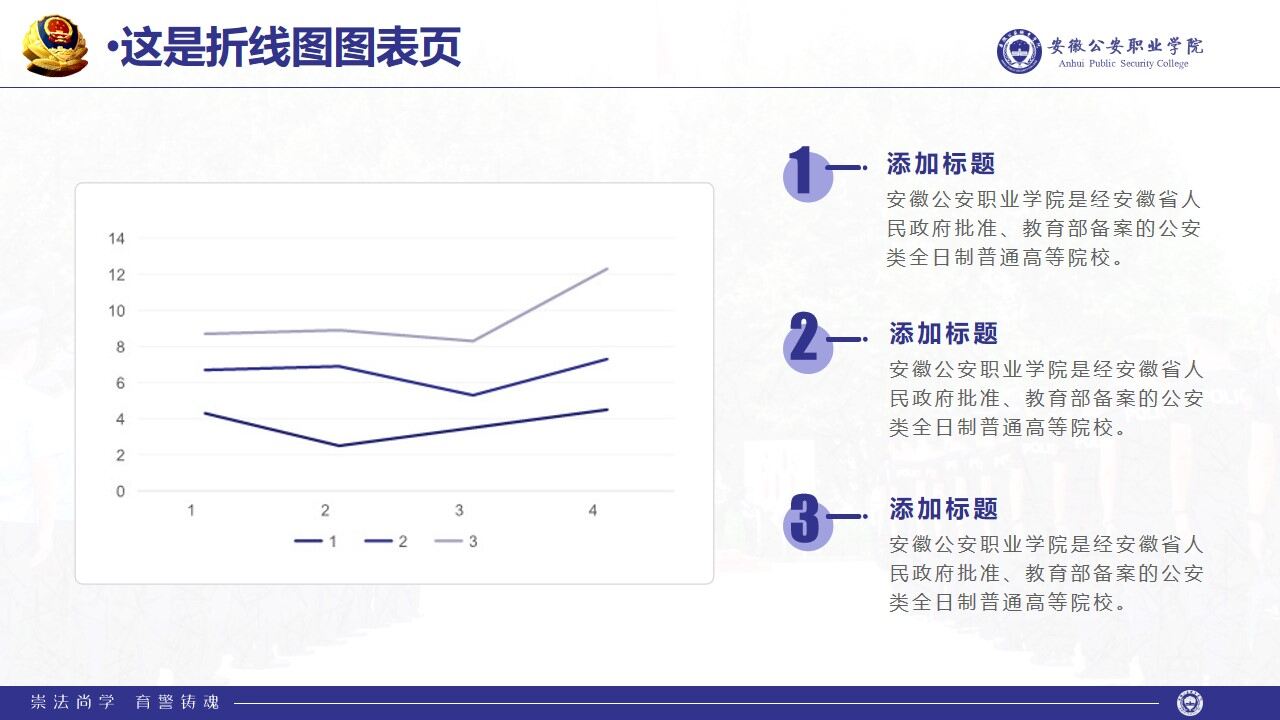 •这是折线图图表页

安徽公安职业学院
Anhui Public Security College

14
12
10
8
6
4
2
0

1 2 3 4

1 2 3

1 添加标题
安徽公安职业学院是经安徽省人民政府批准、教育部备案的公安类全日制普通高等院校。

2 添加标题
安徽公安职业学院是经安徽省人民政府批准、教育部备案的公安类全日制普通高等院校。

3 添加标题
安徽公安职业学院是经安徽省人民政府批准、教育部备案的公安类全日制普通高等院校。

崇法尚学 育警铸魂